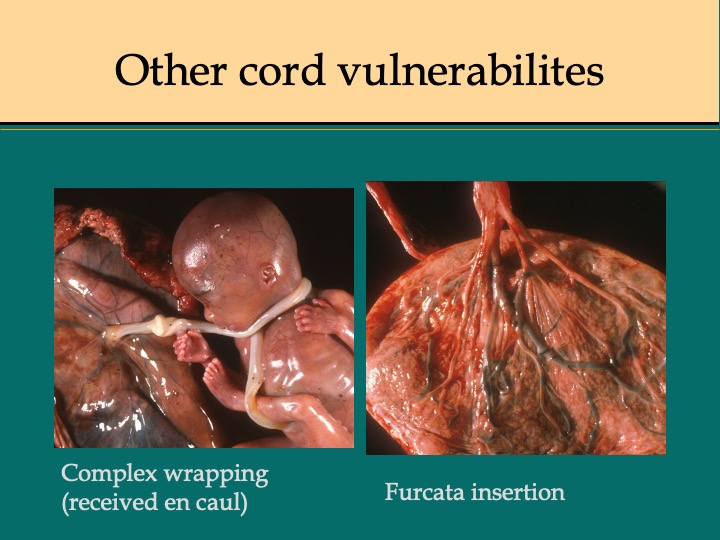 Other cord vulnerabilites

Complex wrapping (received en caul)

Furcata insertion